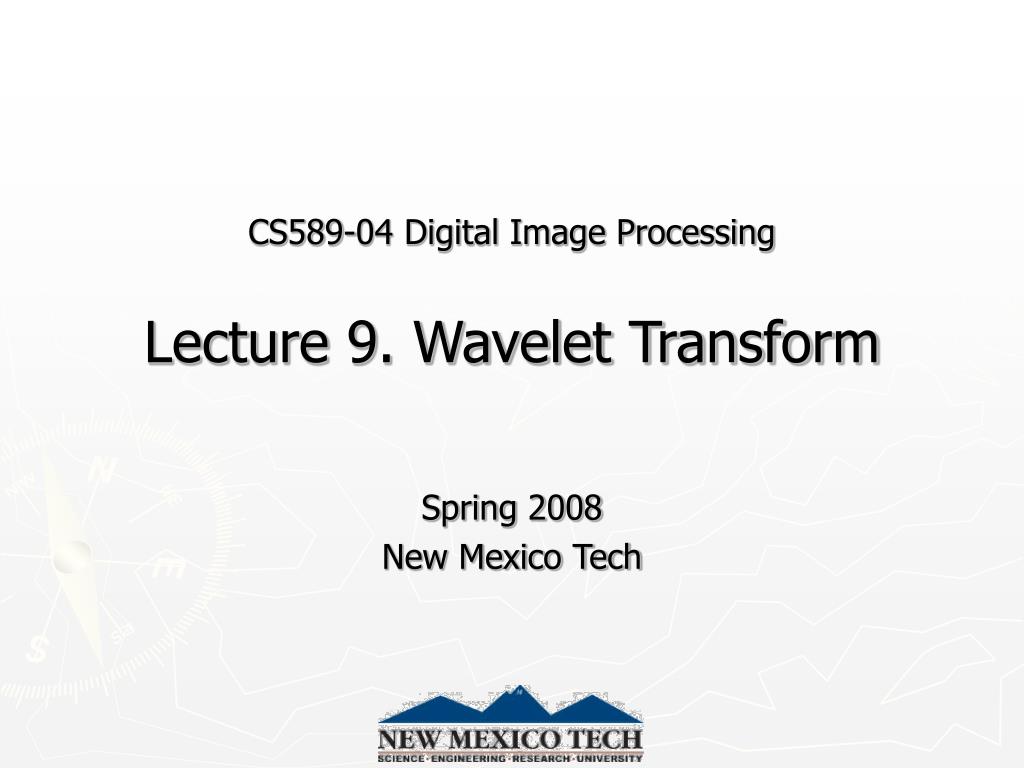 CS589-04 Digital Image Processing

Lecture 9. Wavelet Transform

Spring 2008
New Mexico Tech

NEW MEXICO TECH
SCIENCE · ENGINEERING · RESEARCH · UNIVERSITY